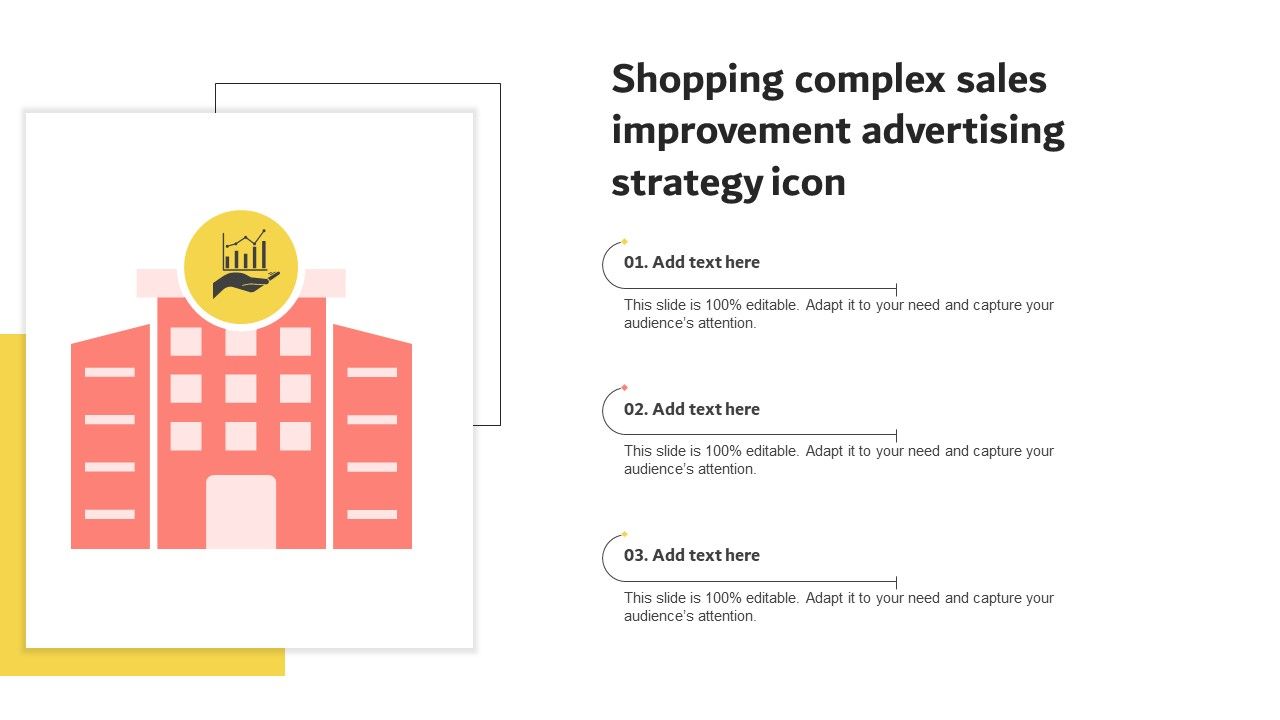 Shopping complex sales improvement advertising strategy icon

01. Add text here

This slide is 100% editable. Adapt it to your need and capture your audience's attention.

02. Add text here

This slide is 100% editable. Adapt it to your need and capture your audience's attention.

03. Add text here

This slide is 100% editable. Adapt it to your need and capture your audience's attention.